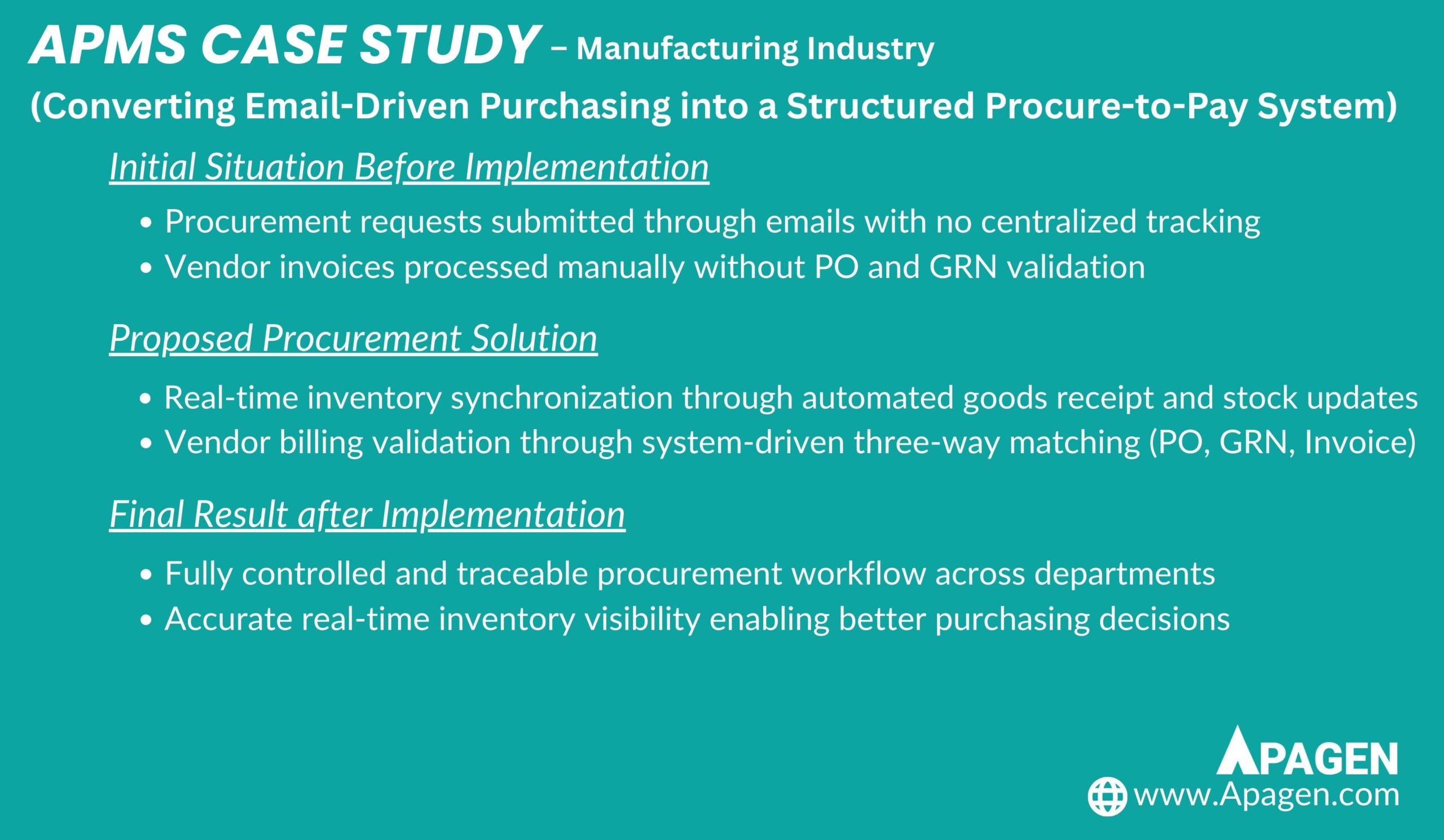 APMS CASE STUDY – Manufacturing Industry
(Converting Email-Driven Purchasing into a Structured Procure-to-Pay System)

Initial Situation Before Implementation

• Procurement requests submitted through emails with no centralized tracking
• Vendor invoices processed manually without PO and GRN validation

Proposed Procurement Solution

• Real-time inventory synchronization through automated goods receipt and stock updates
• Vendor billing validation through system-driven three-way matching (PO, GRN, Invoice)

Final Result after Implementation

• Fully controlled and traceable procurement workflow across departments
• Accurate real-time inventory visibility enabling better purchasing decisions

APAGEN
www.Apagen.com